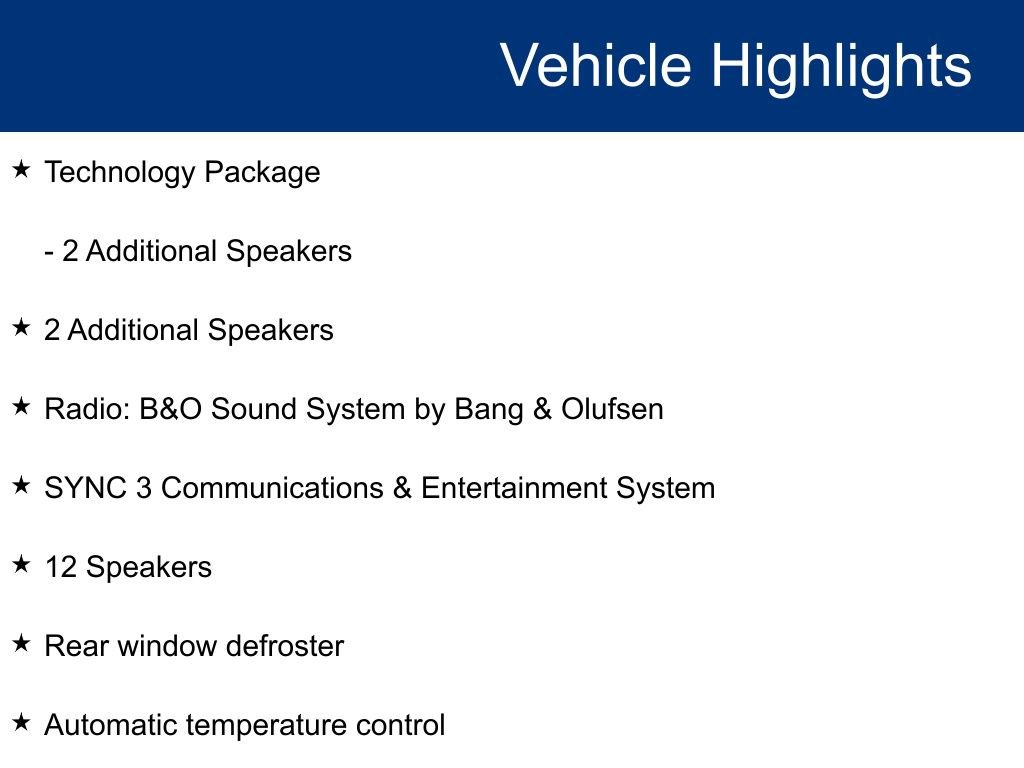 Vehicle Highlights

★ Technology Package

- 2 Additional Speakers

★ 2 Additional Speakers

★ Radio: B&O Sound System by Bang & Olufsen

★ SYNC 3 Communications & Entertainment System

★ 12 Speakers

★ Rear window defroster

★ Automatic temperature control